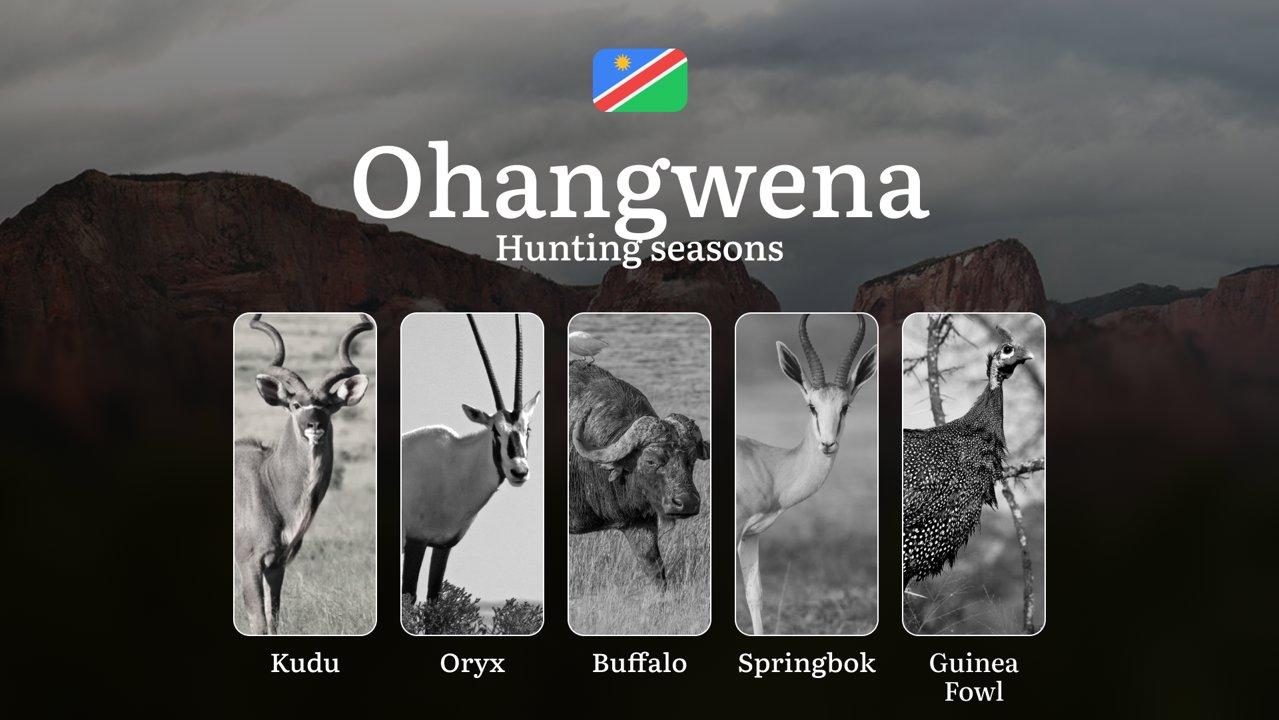 Ohangwena
Hunting seasons

Kudu

Oryx

Buffalo

Springbok

Guinea Fowl